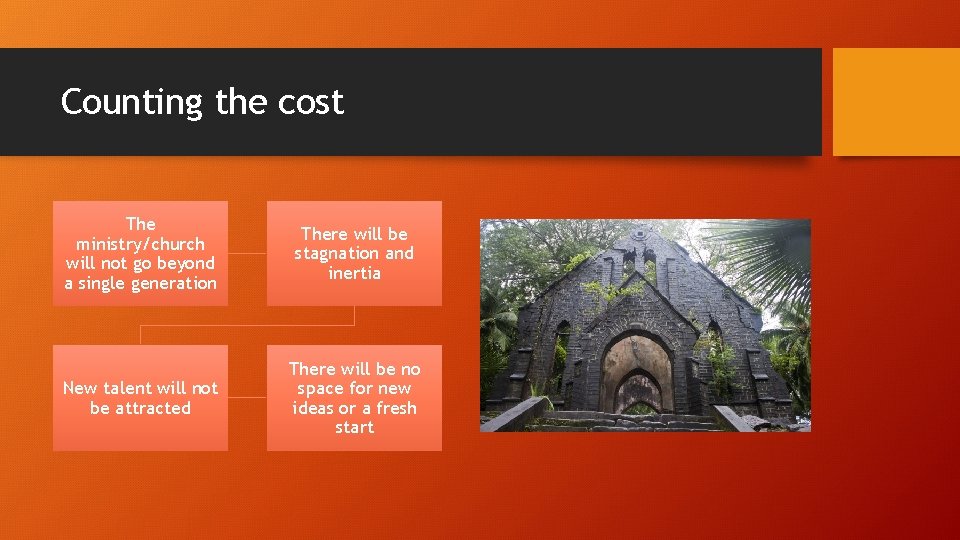 Counting the cost

The ministry/church will not go beyond a single generation

There will be stagnation and inertia

New talent will not be attracted

There will be no space for new ideas or a fresh start